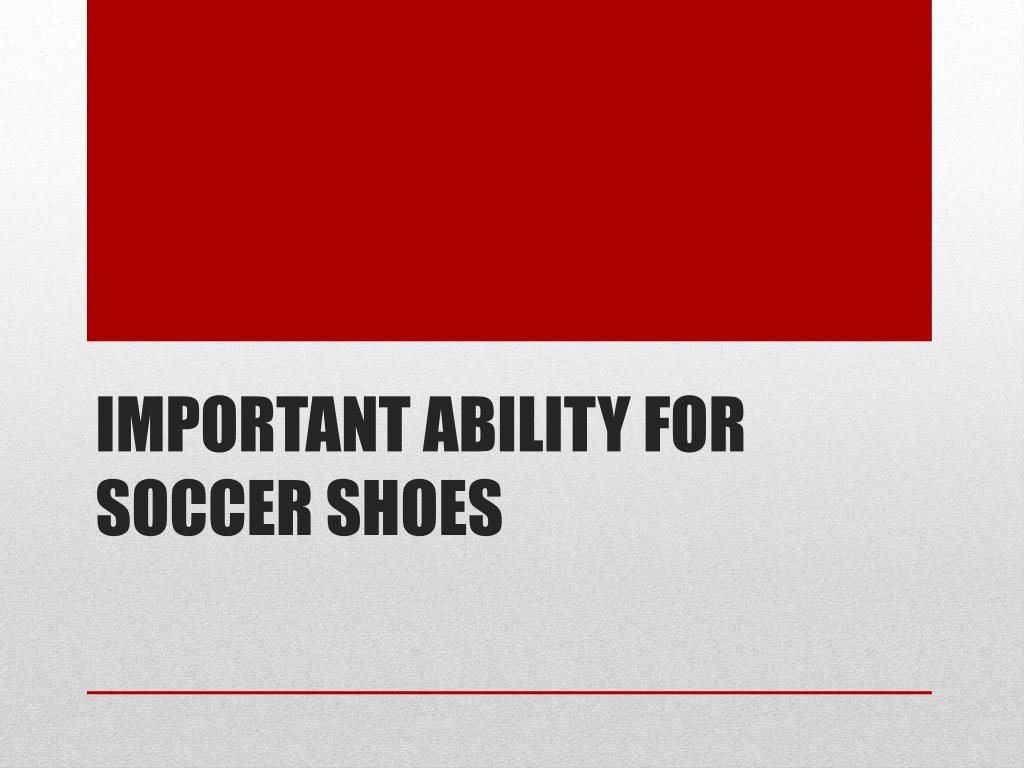 IMPORTANT ABILITY FOR SOCCER SHOES